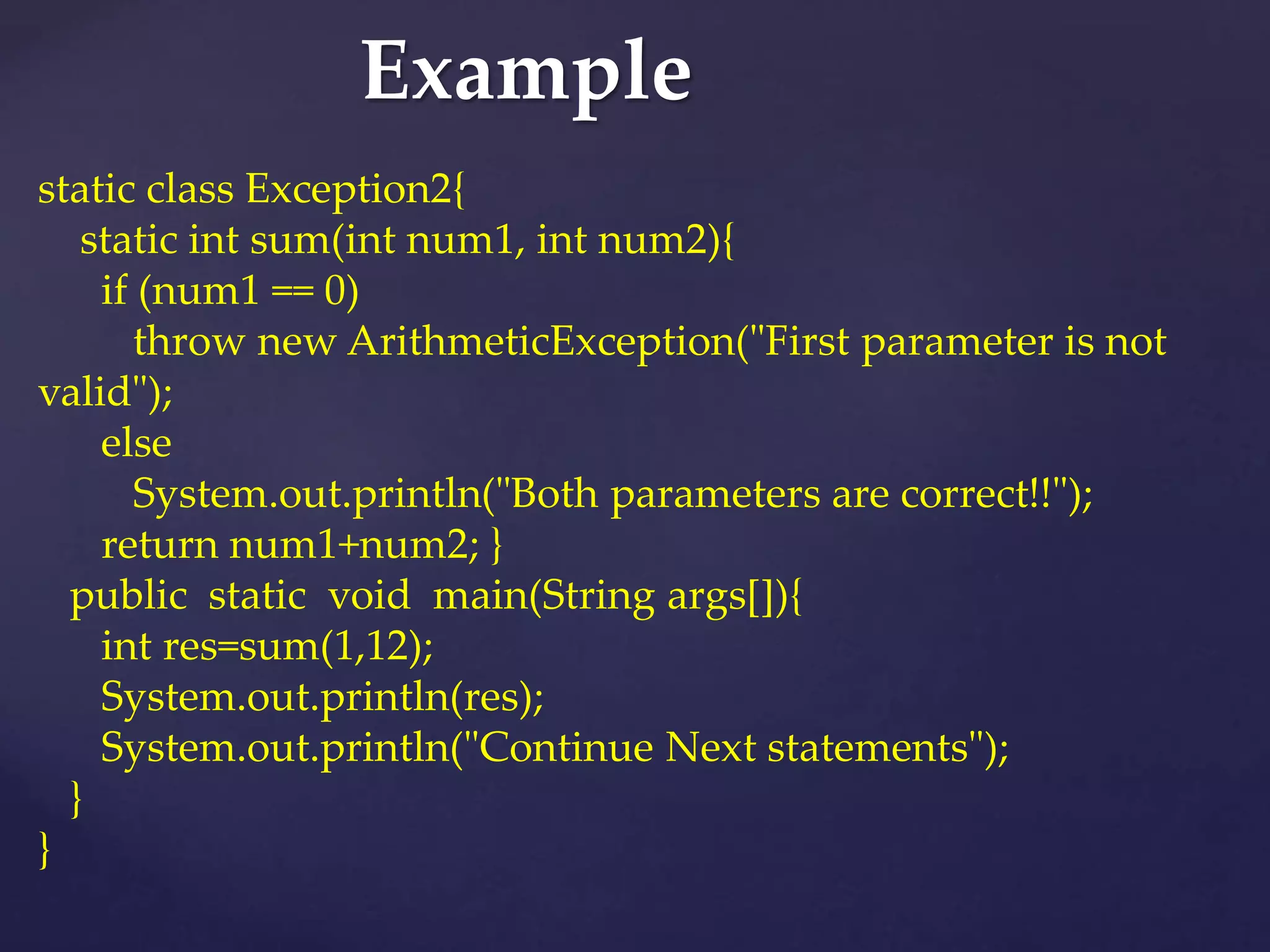 Example

static class Exception2{
static int sum(int num1, int num2){
if (num1 == 0)
throw new ArithmeticException("First parameter is not valid");
else
System.out.println("Both parameters are correct!!");
return num1+num2; }
public static void main(String args[]){
int res=sum(1,12);
System.out.println(res);
System.out.println("Continue Next statements");
}
}